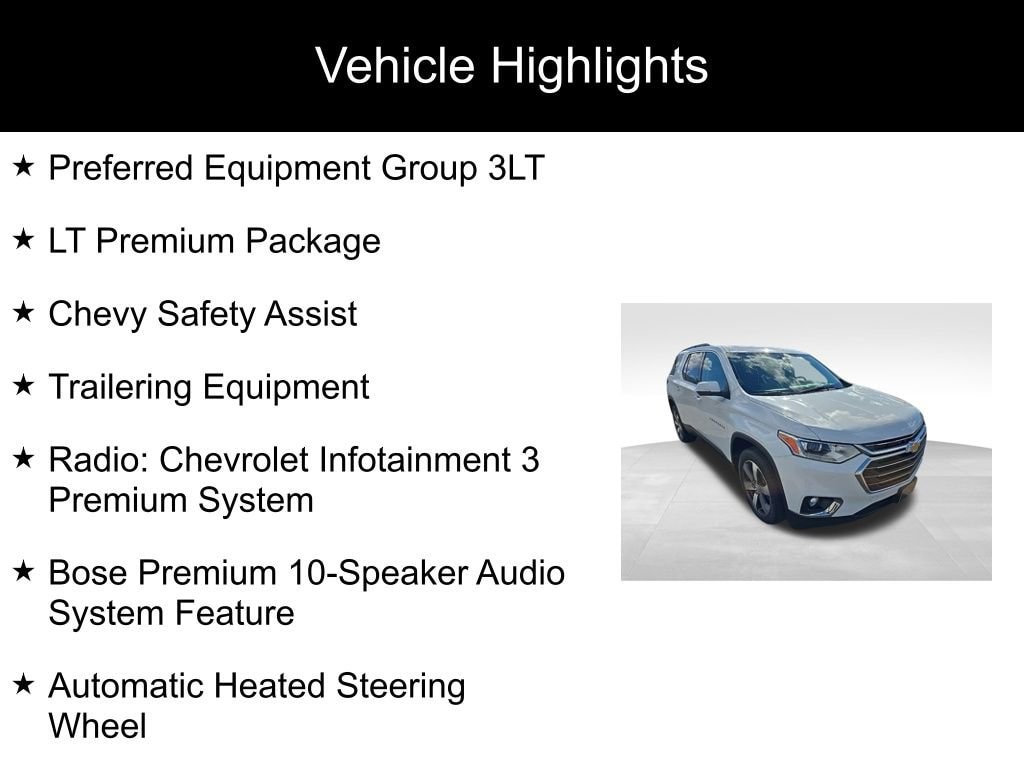 Vehicle Highlights

★ Preferred Equipment Group 3LT

★ LT Premium Package

★ Chevy Safety Assist

★ Trailering Equipment

★ Radio: Chevrolet Infotainment 3 Premium System

★ Bose Premium 10-Speaker Audio System Feature

★ Automatic Heated Steering Wheel